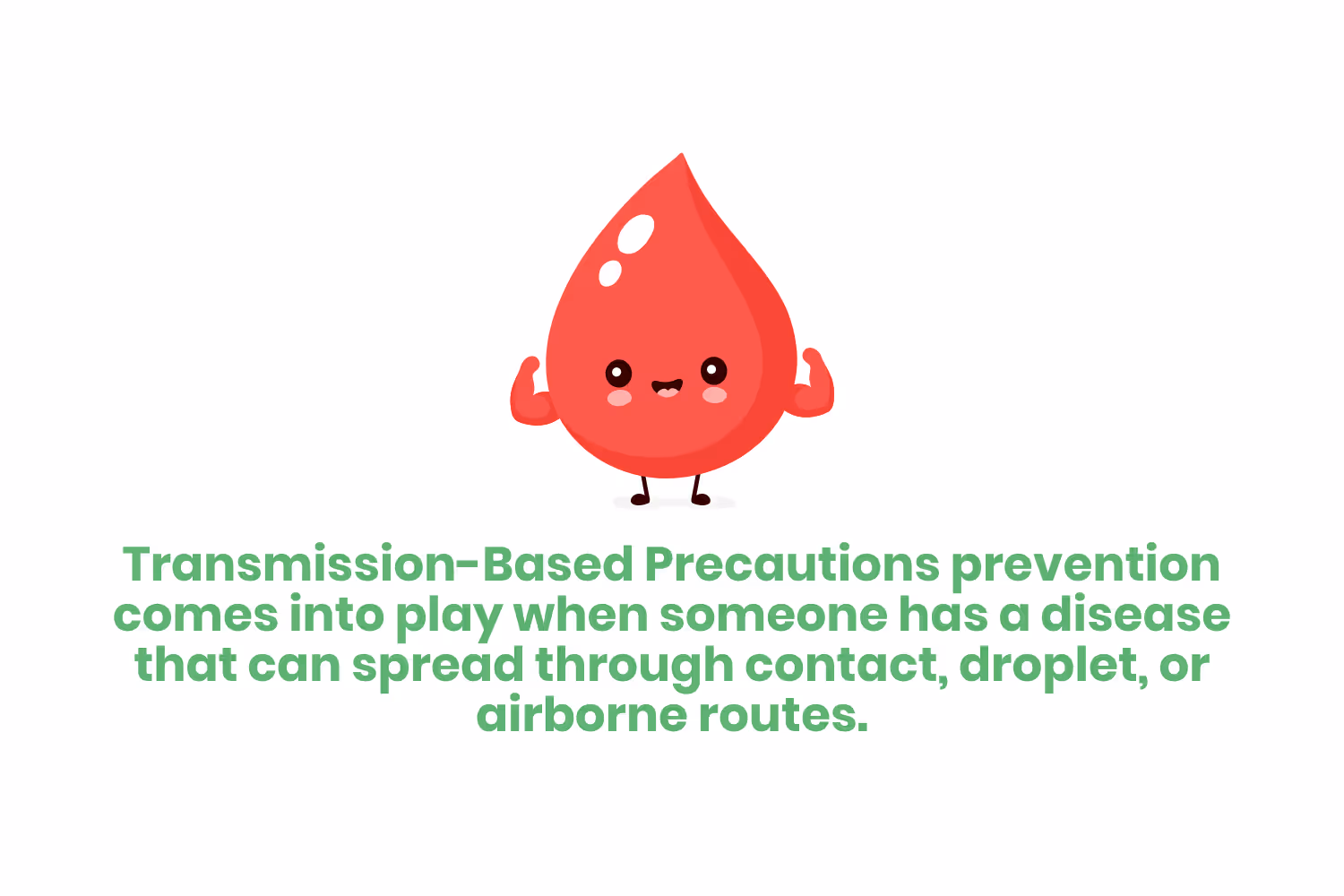 Transmission-Based Precautions prevention comes into play when someone has a disease that can spread through contact, droplet, or airborne routes.